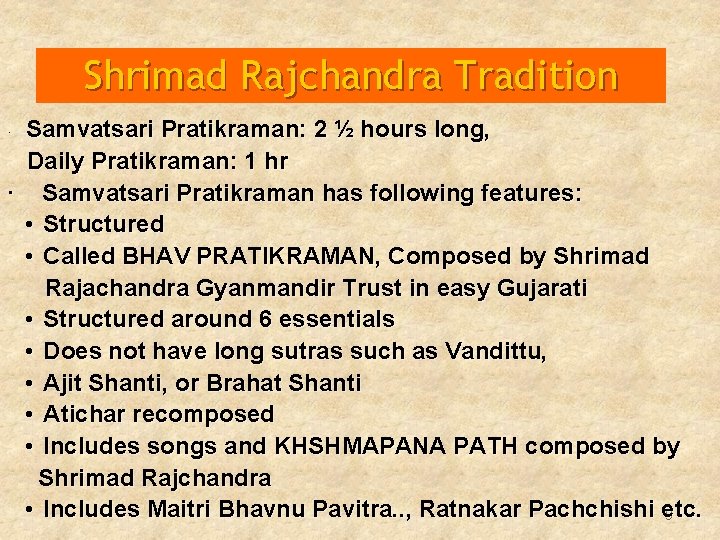 Shrimad Rajchandra Tradition

· Samvatsari Pratikraman: 2 ½ hours long, Daily Pratikraman: 1 hr

· Samvatsari Pratikraman has following features:

• Structured
• Called BHAV PRATIKRAMAN, Composed by Shrimad Rajachandra Gyanmandir Trust in easy Gujarati
• Structured around 6 essentials
• Does not have long sutras such as Vandittu,
• Ajit Shanti, or Brahat Shanti
• Atichar recomposed
• Includes songs and KHSHMAPANA PATH composed by Shrimad Rajchandra
• Includes Maitri Bhavnu Pavitra.., Ratnakar Pachchishi etc.